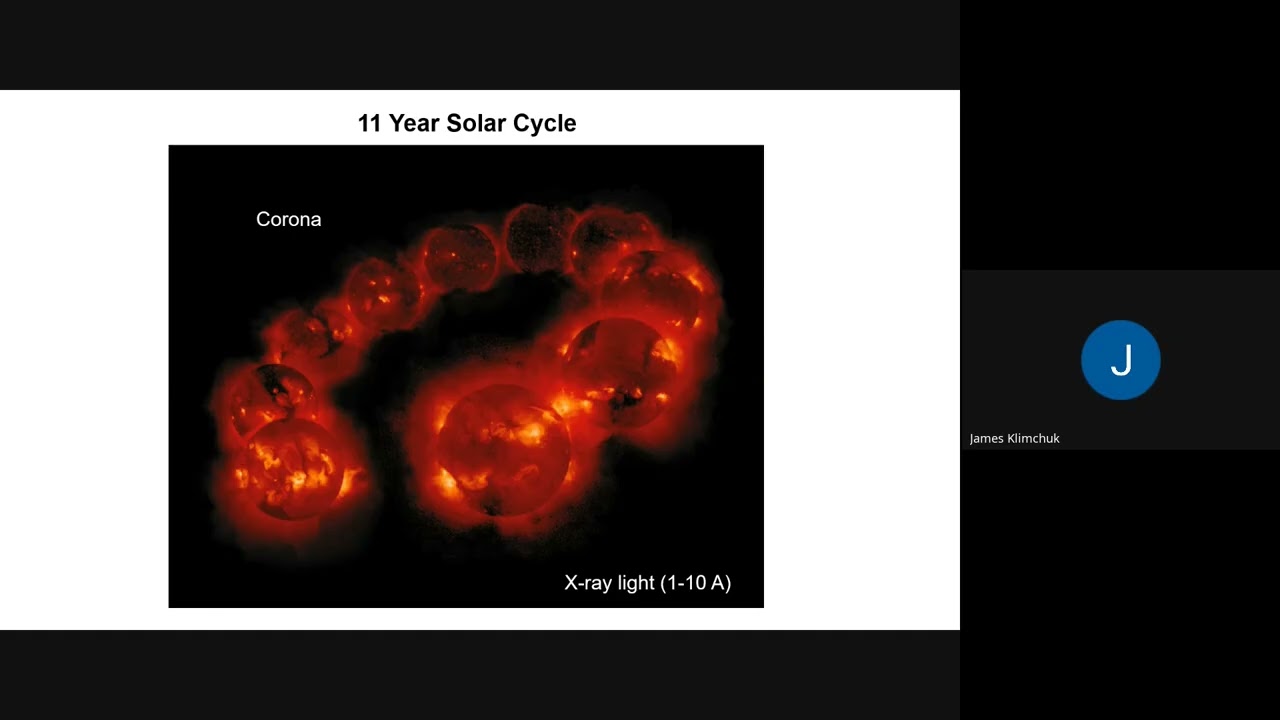 11 Year Solar Cycle

Corona

X-ray light (1-10 A)

J

James Klimchuk